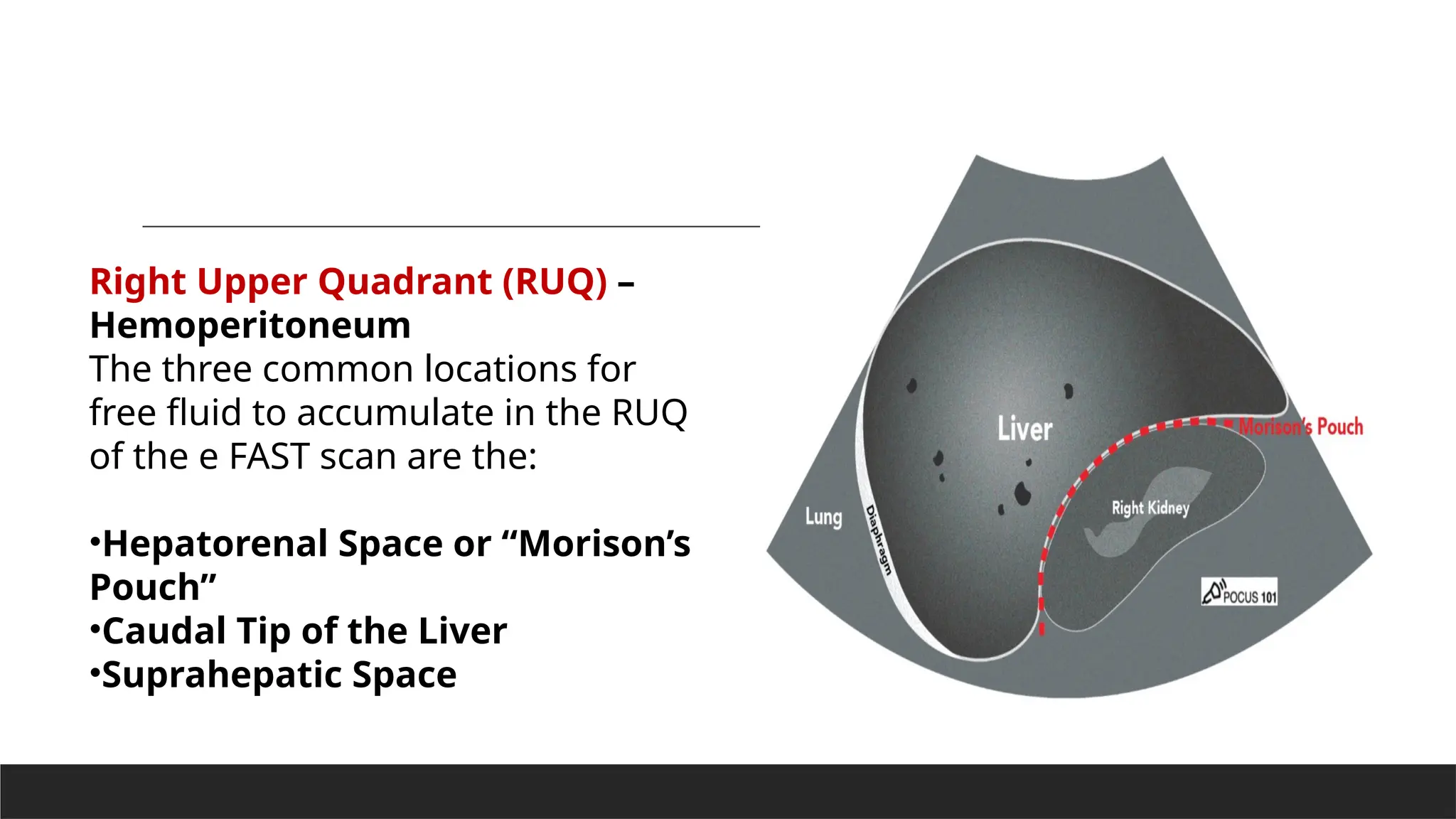 Right Upper Quadrant (RUQ) – Hemoperitoneum
The three common locations for free fluid to accumulate in the RUQ of the e FAST scan are the:

•Hepatorenal Space or “Morison’s Pouch”
•Caudal Tip of the Liver
•Suprahepatic Space

Liver
Morison's Pouch
Lung
Diaphragm
Right Kidney
POCUS 101